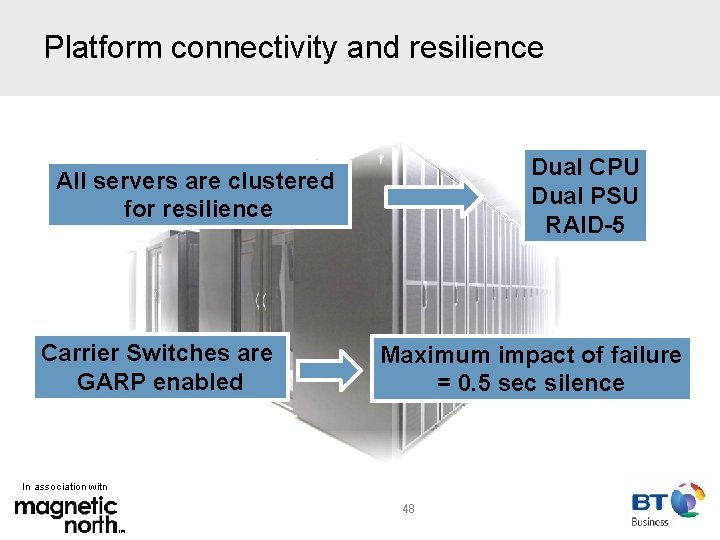 Platform connectivity and resilience

All servers are clustered for resilience

Dual CPU
Dual PSU
RAID-5

Carrier Switches are GARP enabled

Maximum impact of failure = 0.5 sec silence

In association with
magnetic north™

48

BT
Business